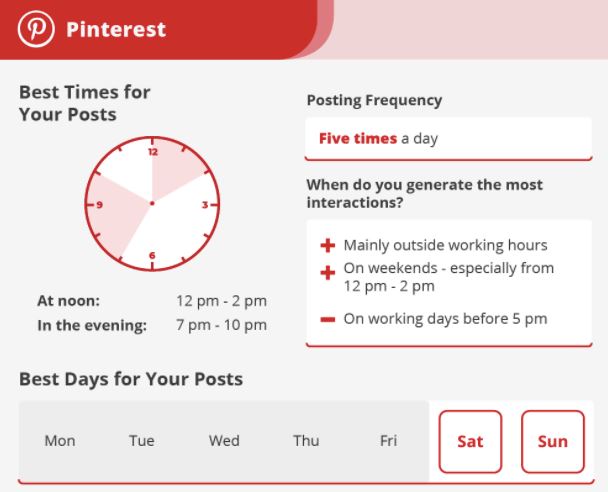 Pinterest

Best Times for Your Posts

12
3
6
9

At noon: 12 pm - 2 pm
In the evening: 7 pm - 10 pm

Posting Frequency

Five times a day

When do you generate the most interactions?

+ Mainly outside working hours
+ On weekends - especially from 12 pm - 2 pm
− On working days before 5 pm

Best Days for Your Posts

Mon Tue Wed Thu Fri Sat Sun